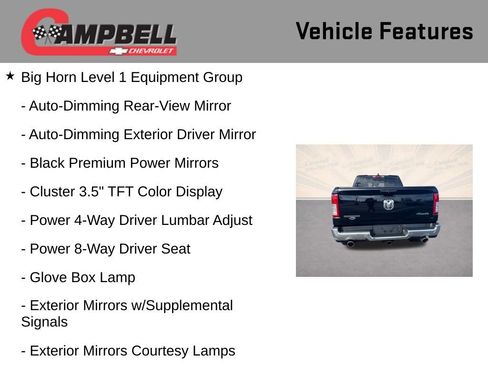 CAMPBELL
CHEVROLET

Vehicle Features

★ Big Horn Level 1 Equipment Group

- Auto-Dimming Rear-View Mirror

- Auto-Dimming Exterior Driver Mirror

- Black Premium Power Mirrors

- Cluster 3.5" TFT Color Display

- Power 4-Way Driver Lumbar Adjust

- Power 8-Way Driver Seat

- Glove Box Lamp

- Exterior Mirrors w/Supplemental Signals

- Exterior Mirrors Courtesy Lamps